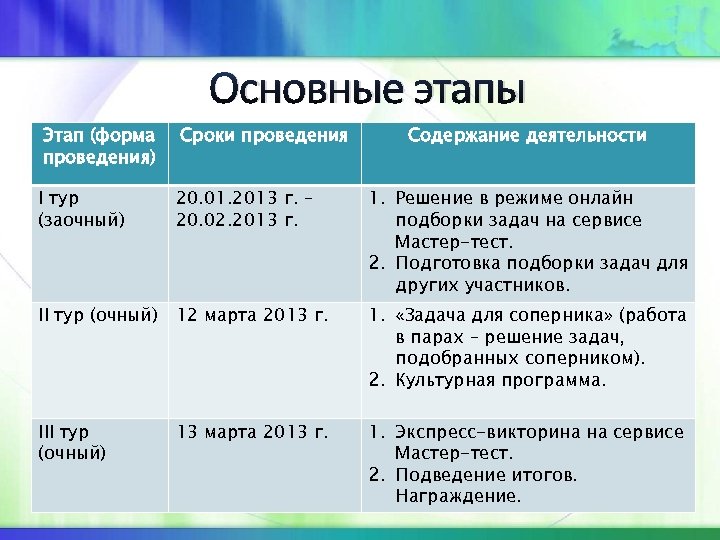 Основные этапы

| Этап (форма проведения) | Сроки проведения | Содержание деятельности |
|---|---|---|
| I тур (заочный) | 20.01.2013 г. – 20.02.2013 г. | 1. Решение в режиме онлайн подборки задач на сервисе Мастер-тест. 2. Подготовка подборки задач для других участников. |
| II тур (очный) | 12 марта 2013 г. | 1. «Задача для соперника» (работа в парах – решение задач, подобранных соперником). 2. Культурная программа. |
| III тур (очный) | 13 марта 2013 г. | 1. Экспресс-викторина на сервисе Мастер-тест. 2. Подведение итогов. Награждение. |